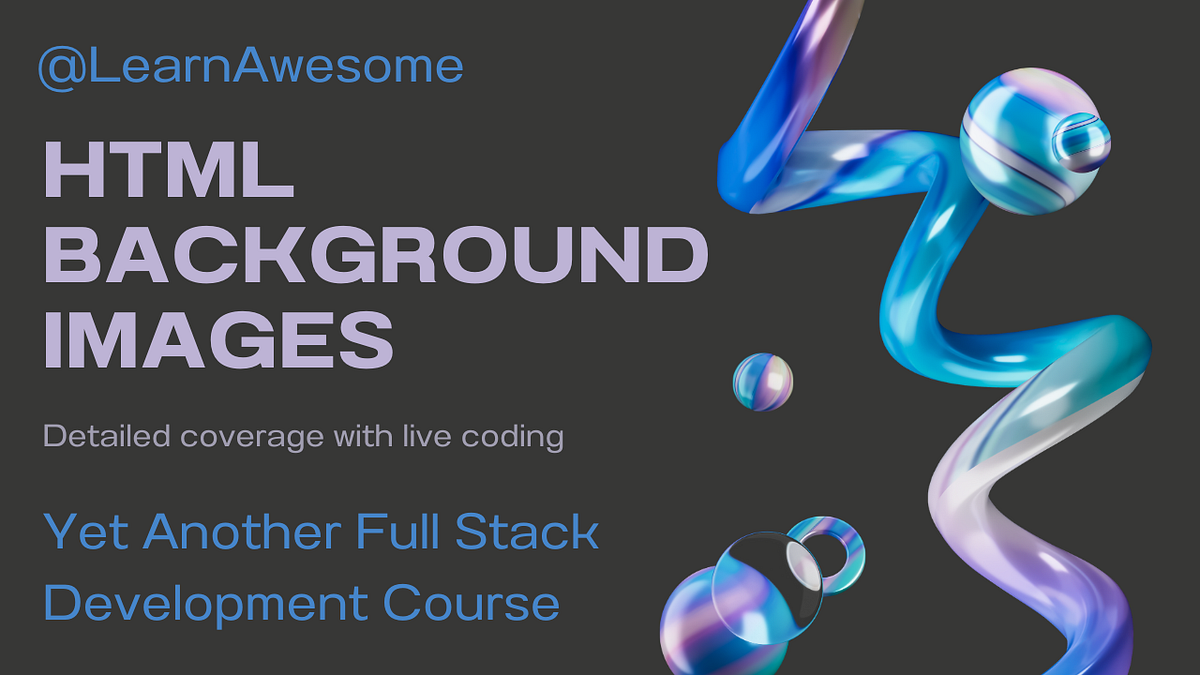 @LearnAwesome

HTML BACKGROUND IMAGES

Detailed coverage with live coding

Yet Another Full Stack Development Course